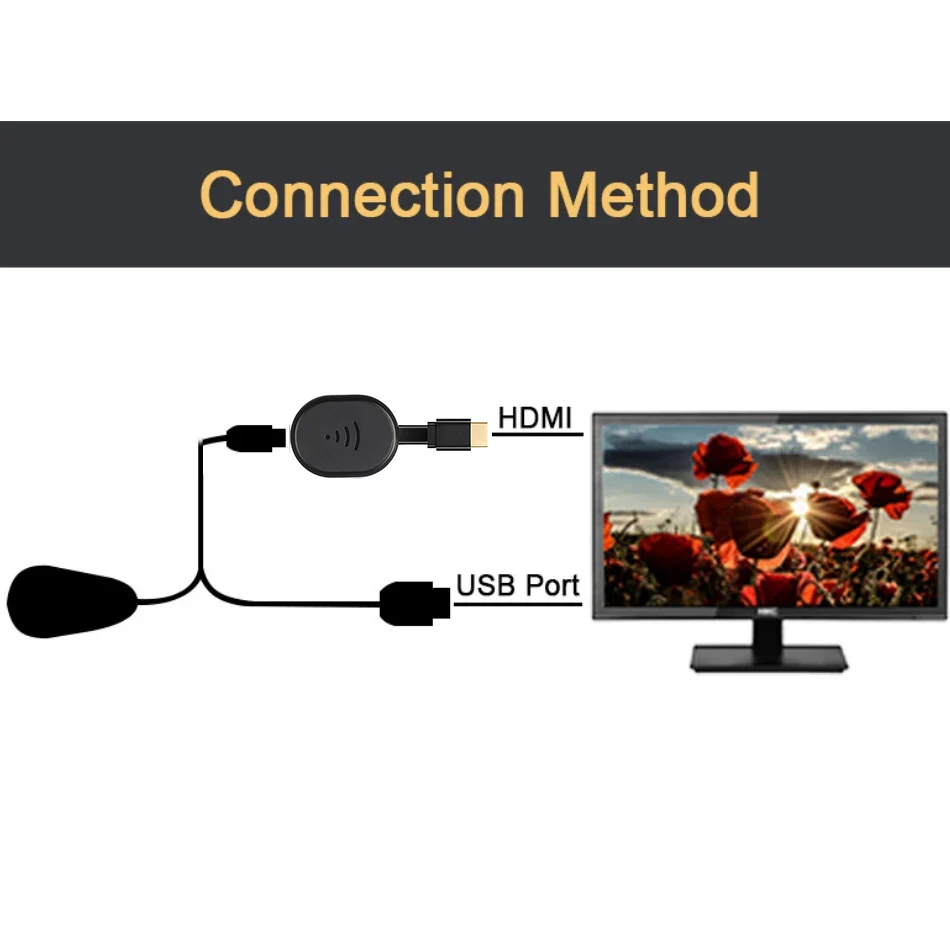 Connection Method

HDMI

USB Port